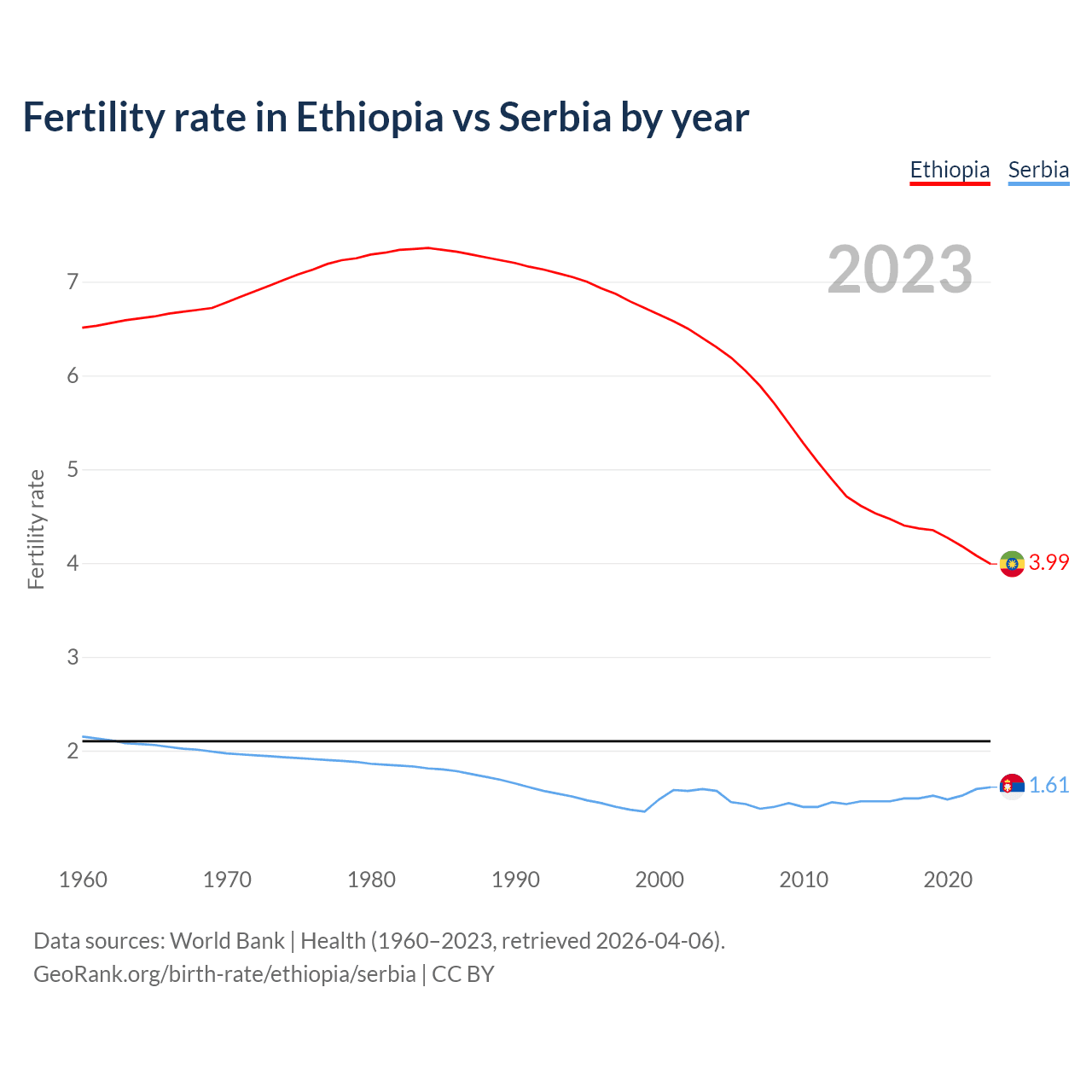 Fertility rate in Ethiopia vs Serbia by year

Ethiopia Serbia

2023

Fertility rate

7
6
5
4
3
2

3.99
1.61

1960 1970 1980 1990 2000 2010 2020

Data sources: World Bank | Health (1960–2023, retrieved 2026-04-06).
GeoRank.org/birth-rate/ethiopia/serbia | CC BY